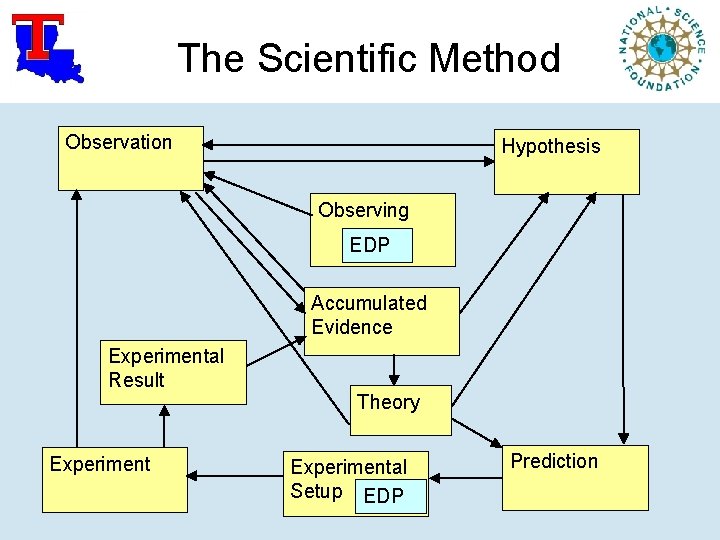 T

The Scientific Method

NATIONAL SCIENCE FOUNDATION

Observation

Hypothesis

Observing

EDP

Accumulated Evidence

Experimental Result

Theory

Experiment

Experimental Setup

EDP

Prediction